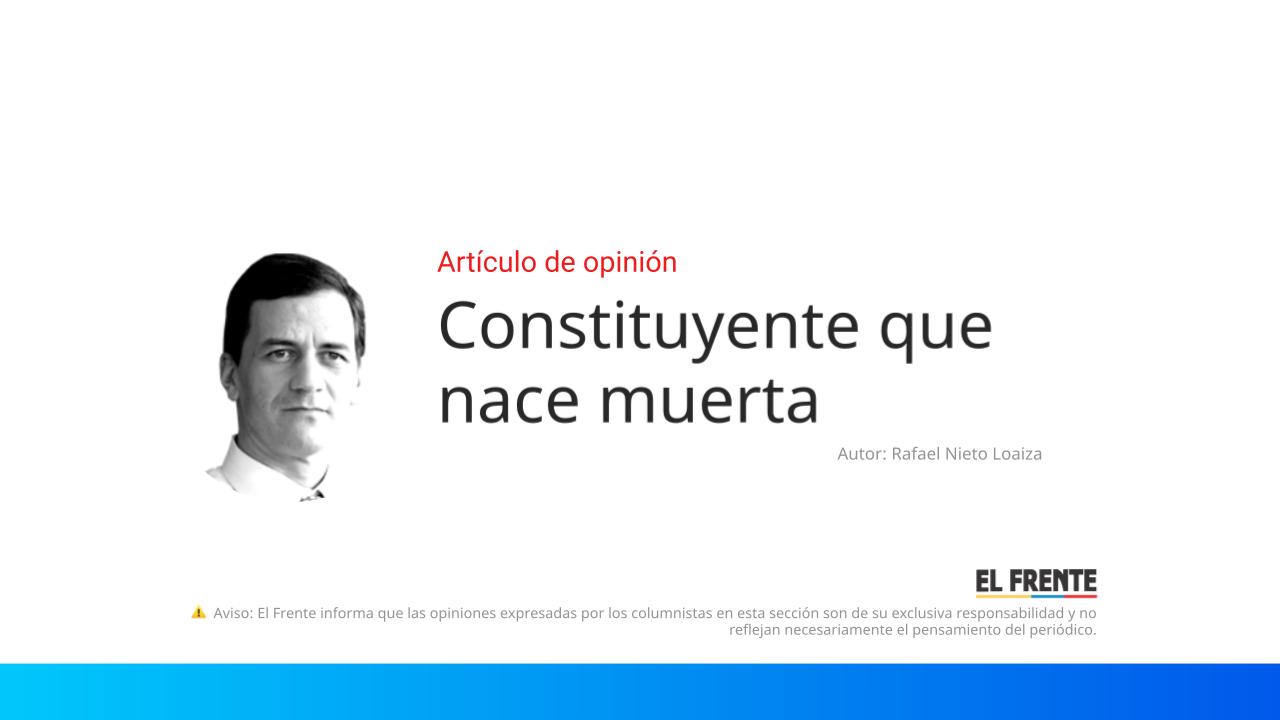 Artículo de opinión

Constituyente que nace muerta

Autor: Rafael Nieto Loaiza

EL FRENTE

⚠ Aviso: El Frente informa que las opiniones expresadas por los columnistas en esta sección son de su exclusiva responsabilidad y no reflejan necesariamente el pensamiento del periódico.